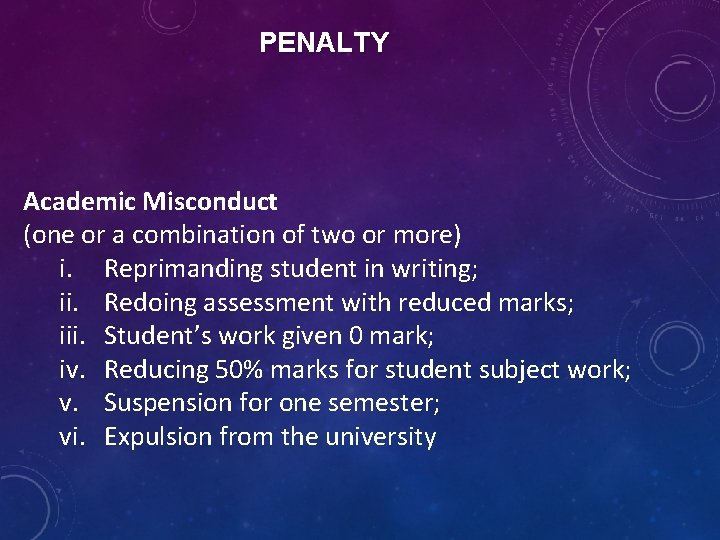 PENALTY

Academic Misconduct
(one or a combination of two or more)
i. Reprimanding student in writing;
ii. Redoing assessment with reduced marks;
iii. Student's work given 0 mark;
iv. Reducing 50% marks for student subject work;
v. Suspension for one semester;
vi. Expulsion from the university